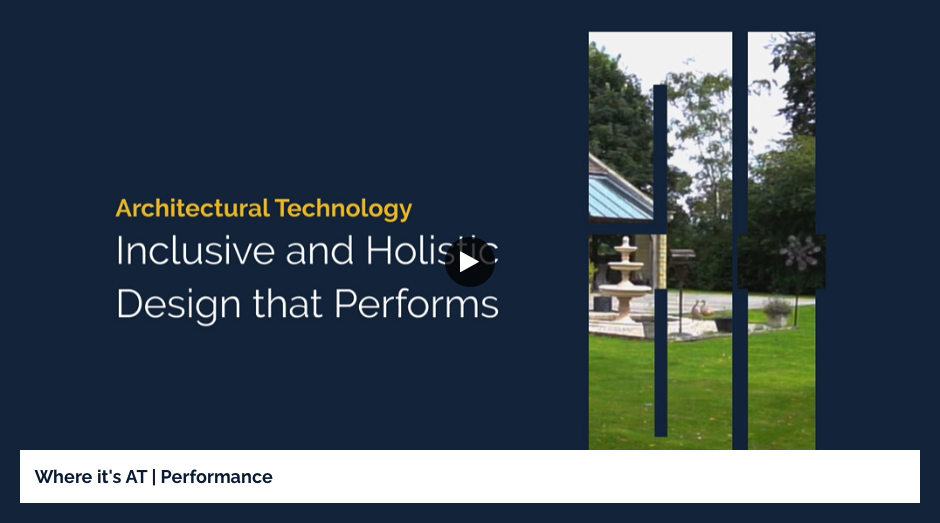 Architectural Technology
Inclusive and Holistic Design that Performs

Where it's AT | Performance